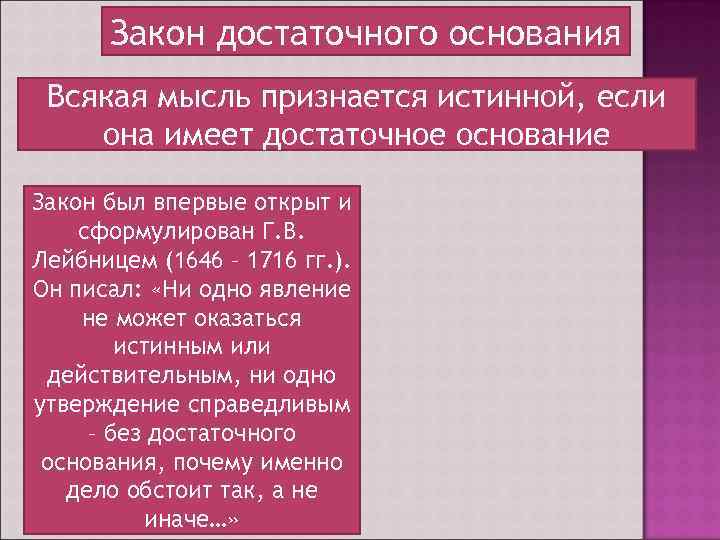 Закон достаточного основания

Всякая мысль признается истинной, если она имеет достаточное основание

Закон был впервые открыт и сформулирован Г.В. Лейбницем (1646 – 1716 гг.). Он писал: «Ни одно явление не может оказаться истинным или действительным, ни одно утверждение справедливым – без достаточного основания, почему именно дело обстоит так, а не иначе…»